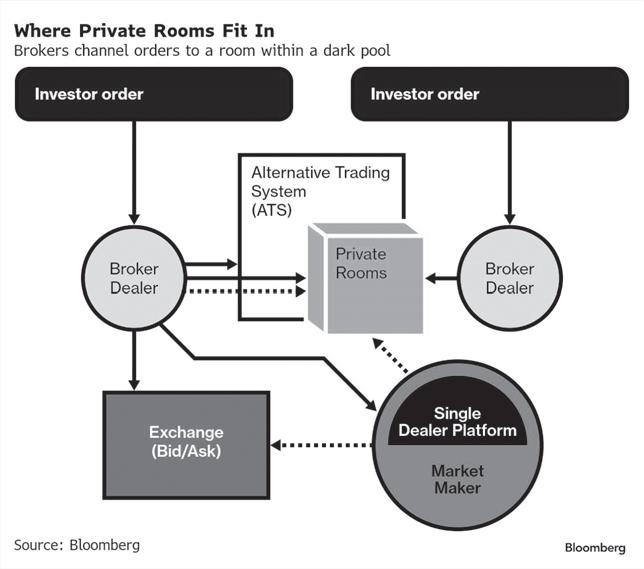 Where Private Rooms Fit In
Brokers channel orders to a room within a dark pool

Investor order

Investor order

Alternative Trading System (ATS)

Broker Dealer

Private Rooms

Broker Dealer

Exchange (Bid/Ask)

Single Dealer Platform

Market Maker

Source: Bloomberg

Bloomberg